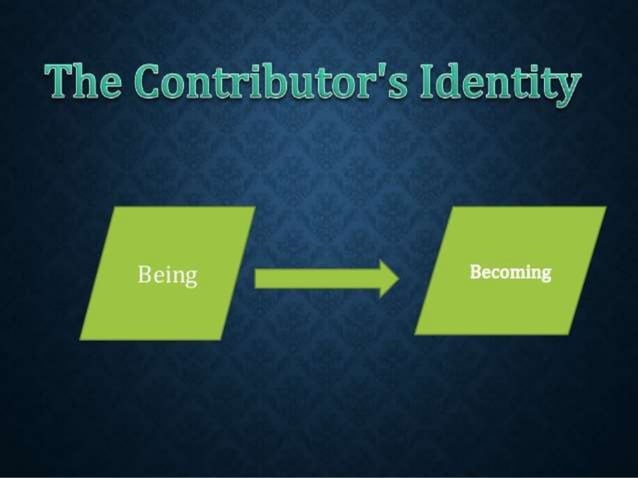 The Contributor's Identity

Being

Becoming